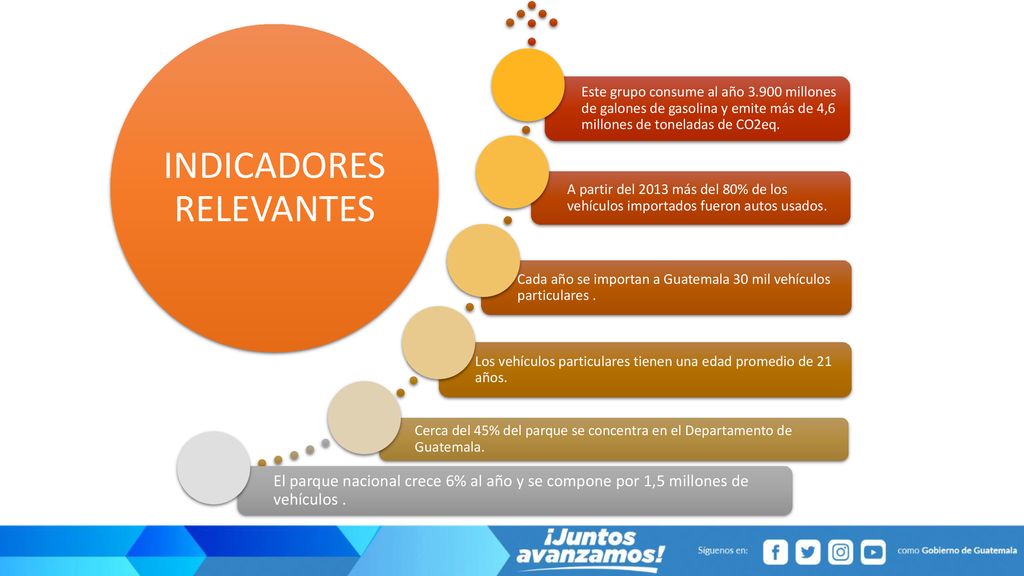 INDICADORES RELEVANTES

Este grupo consume al año 3.900 millones de galones de gasolina y emite más de 4,6 millones de toneladas de CO2eq.

A partir del 2013 más del 80% de los vehículos importados fueron autos usados.

Cada año se importan a Guatemala 30 mil vehículos particulares .

Los vehículos particulares tienen una edad promedio de 21 años.

Cerca del 45% del parque se concentra en el Departamento de Guatemala.

El parque nacional crece 6% al año y se compone por 1,5 millones de vehículos .

¡Juntos avanzamos!

Síguenos en:

como Gobierno de Guatemala